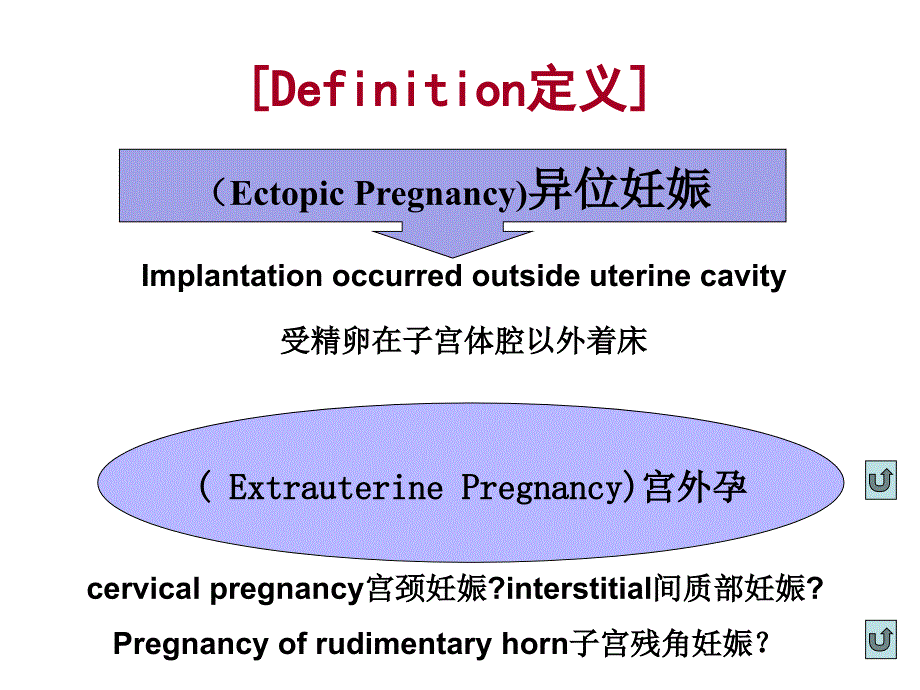 [Definition定义]

（Ectopic Pregnancy)异位妊娠

Implantation occurred outside uterine cavity

受精卵在子宫体腔以外着床

( Extrauterine Pregnancy)宫外孕

cervical pregnancy宫颈妊娠?interstitial间质部妊娠?

Pregnancy of rudimentary horn子宫残角妊娠?